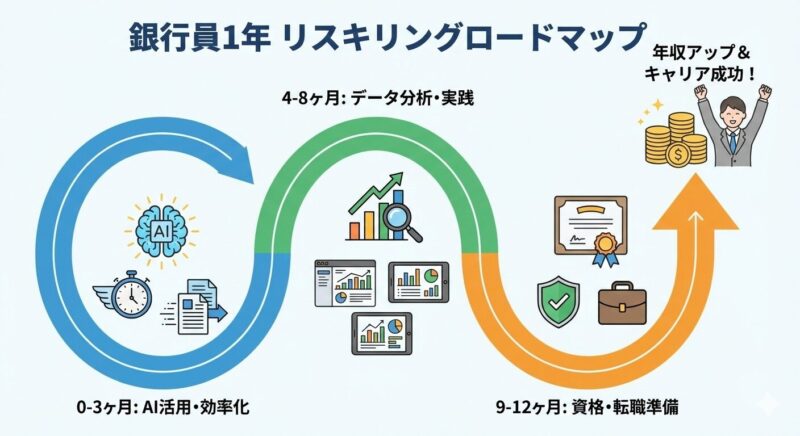 銀行員1年 リスキリングロードマップ

年収アップ＆
キャリア成功！

4-8ヶ月: データ分析・実践

AI

0-3ヶ月: AI活用・効率化

9-12ヶ月: 資格・転職準備